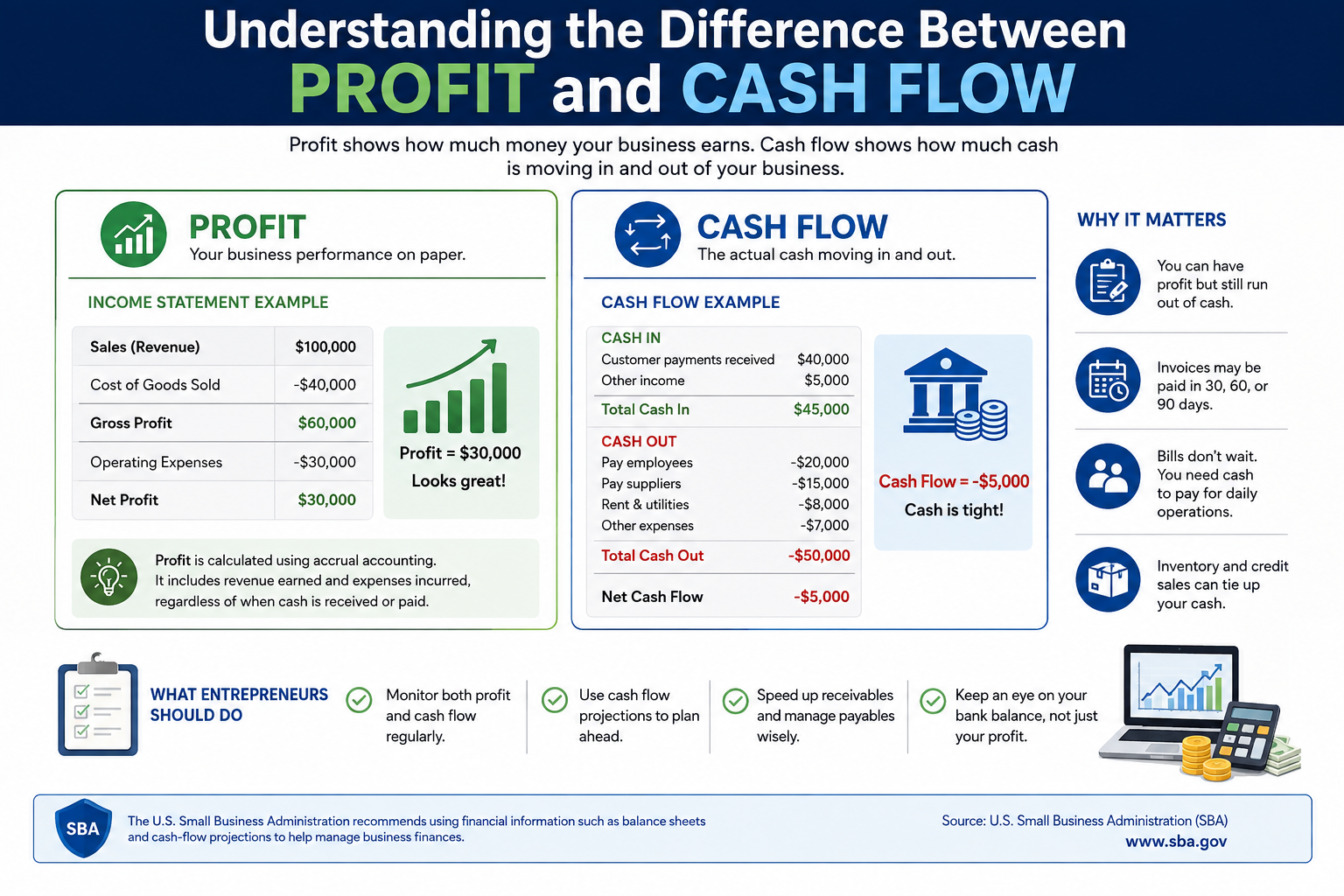 Understanding the Difference Between
PROFIT and CASH FLOW

Profit shows how much money your business earns. Cash flow shows how much cash is moving in and out of your business.

PROFIT
Your business performance on paper.

INCOME STATEMENT EXAMPLE

| Sales (Revenue) | $100,000 |
|---|---|
| Cost of Goods Sold | -$40,000 |
| Gross Profit | $60,000 |
| Operating Expenses | -$30,000 |
| Net Profit | $30,000 |

Profit = $30,000
Looks great!

Profit is calculated using accrual accounting. It includes revenue earned and expenses incurred, regardless of when cash is received or paid.

CASH FLOW
The actual cash moving in and out.

CASH FLOW EXAMPLE

| CASH IN | |
|---|---|
| Customer payments received | $40,000 |
| Other income | $5,000 |
| Total Cash In | $45,000 |
| CASH OUT | |
| Pay employees | -$20,000 |
| Pay suppliers | -$15,000 |
| Rent & utilities | -$8,000 |
| Other expenses | -$7,000 |
| Total Cash Out | -$50,000 |
| Net Cash Flow | -$5,000 |

Cash Flow = -$5,000
Cash is tight!

WHY IT MATTERS

You can have profit but still run out of cash.

Invoices may be paid in 30, 60, or 90 days.

Bills don't wait. You need cash to pay for daily operations.

Inventory and credit sales can tie up your cash.

WHAT ENTREPRENEURS SHOULD DO

Monitor both profit and cash flow regularly.

Use cash flow projections to plan ahead.

Speed up receivables and manage payables wisely.

Keep an eye on your bank balance, not just your profit.

SBA
The U.S. Small Business Administration recommends using financial information such as balance sheets and cash-flow projections to help manage business finances.

Source: U.S. Small Business Administration (SBA)
www.sba.gov